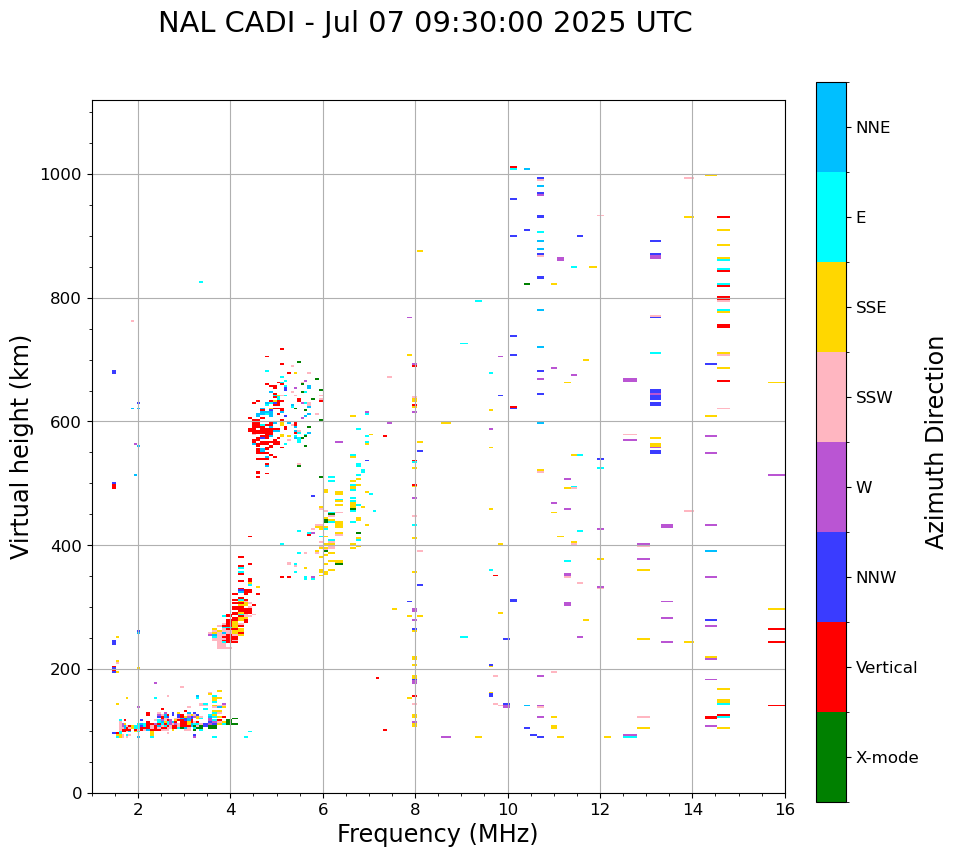 NAL CADI - Jul 07 09:30:00 2025 UTC

Virtual height (km)

1000
800
600
400
200
0

2
4
6
8
10
12
14
16

Frequency (MHz)

NNE
E
SSE
SSW
W
NNW
Vertical
X-mode

Azimuth Direction